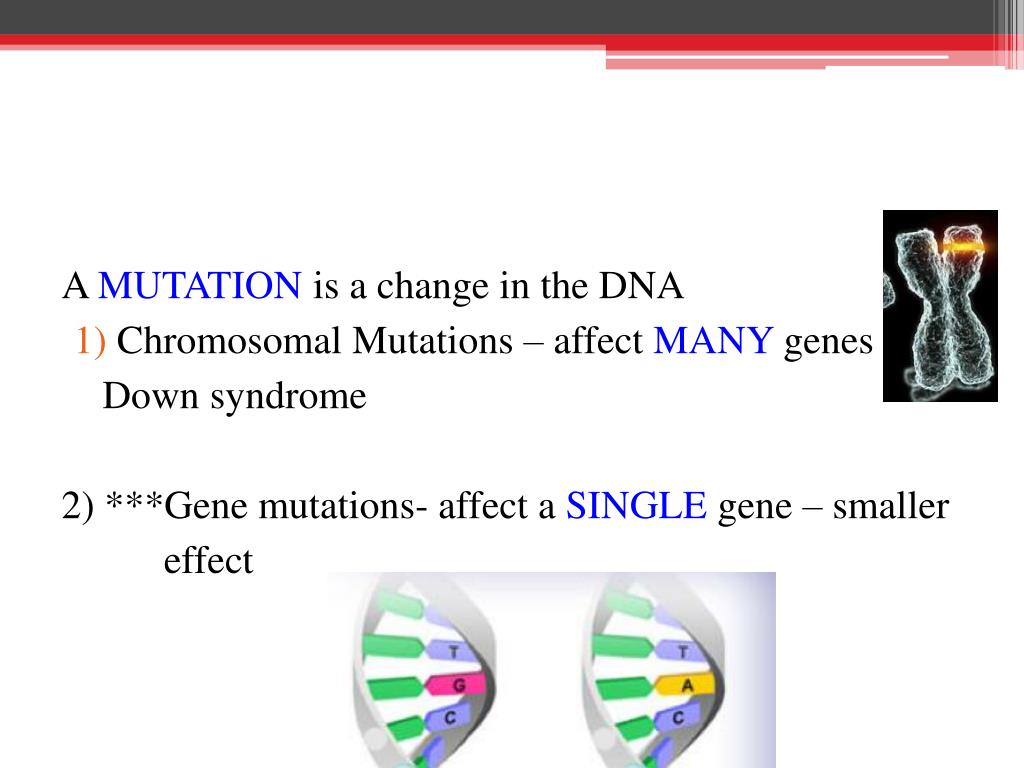 A MUTATION is a change in the DNA

1) Chromosomal Mutations – affect MANY genes
Down syndrome

2) ***Gene mutations- affect a SINGLE gene – smaller effect

T
G
C

T
A
C